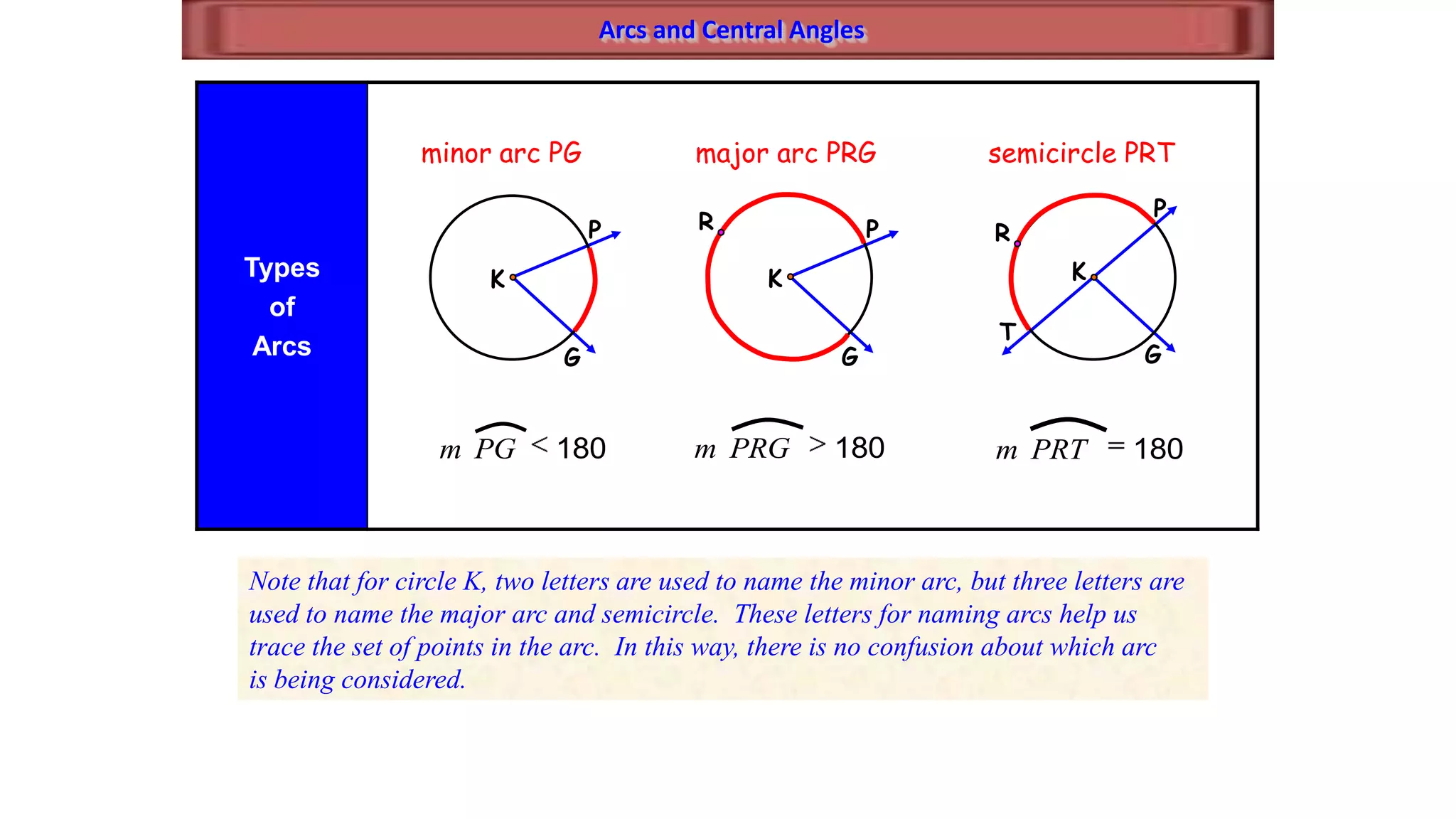 Arcs and Central Angles

Types of Arcs

minor arc PG

P
K
G

$m\ \overset{\frown}{PG} < 180$

major arc PRG

R
P
K
G

$m\ \overset{\frown}{PRG} > 180$

semicircle PRT

P
R
K
T
G

$m\ \overset{\frown}{PRT} = 180$

Note that for circle K, two letters are used to name the minor arc, but three letters are used to name the major arc and semicircle. These letters for naming arcs help us trace the set of points in the arc. In this way, there is no confusion about which arc is being considered.